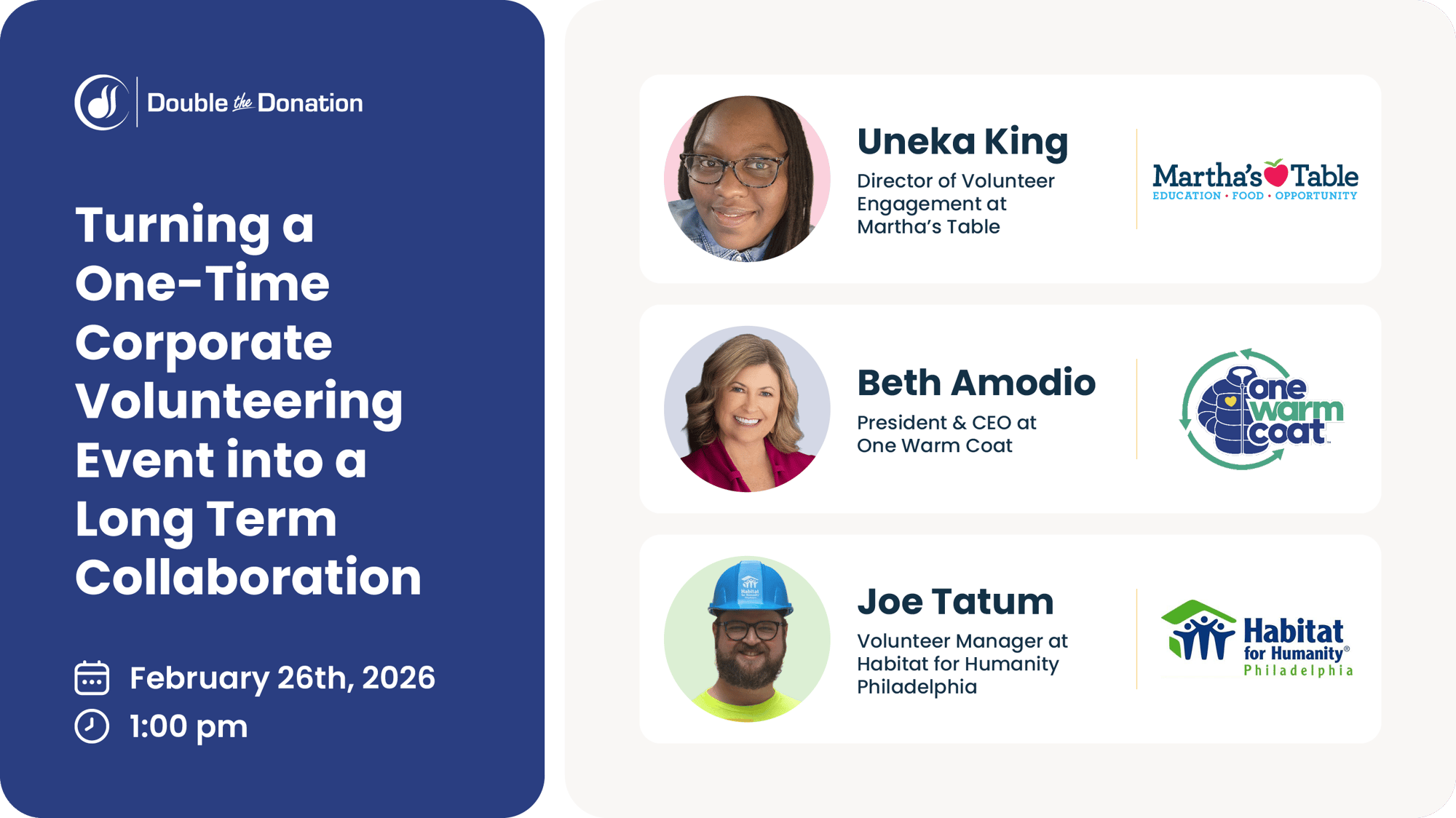 Double the Donation

Turning a One-Time Corporate Volunteering Event into a Long Term Collaboration

February 26th, 2026
1:00 pm

Uneka King
Director of Volunteer Engagement at Martha's Table

Martha's Table
EDUCATION • FOOD • OPPORTUNITY

Beth Amodio
President & CEO at One Warm Coat

one warm coat

Joe Tatum
Volunteer Manager at Habitat for Humanity Philadelphia

Habitat for Humanity® Philadelphia